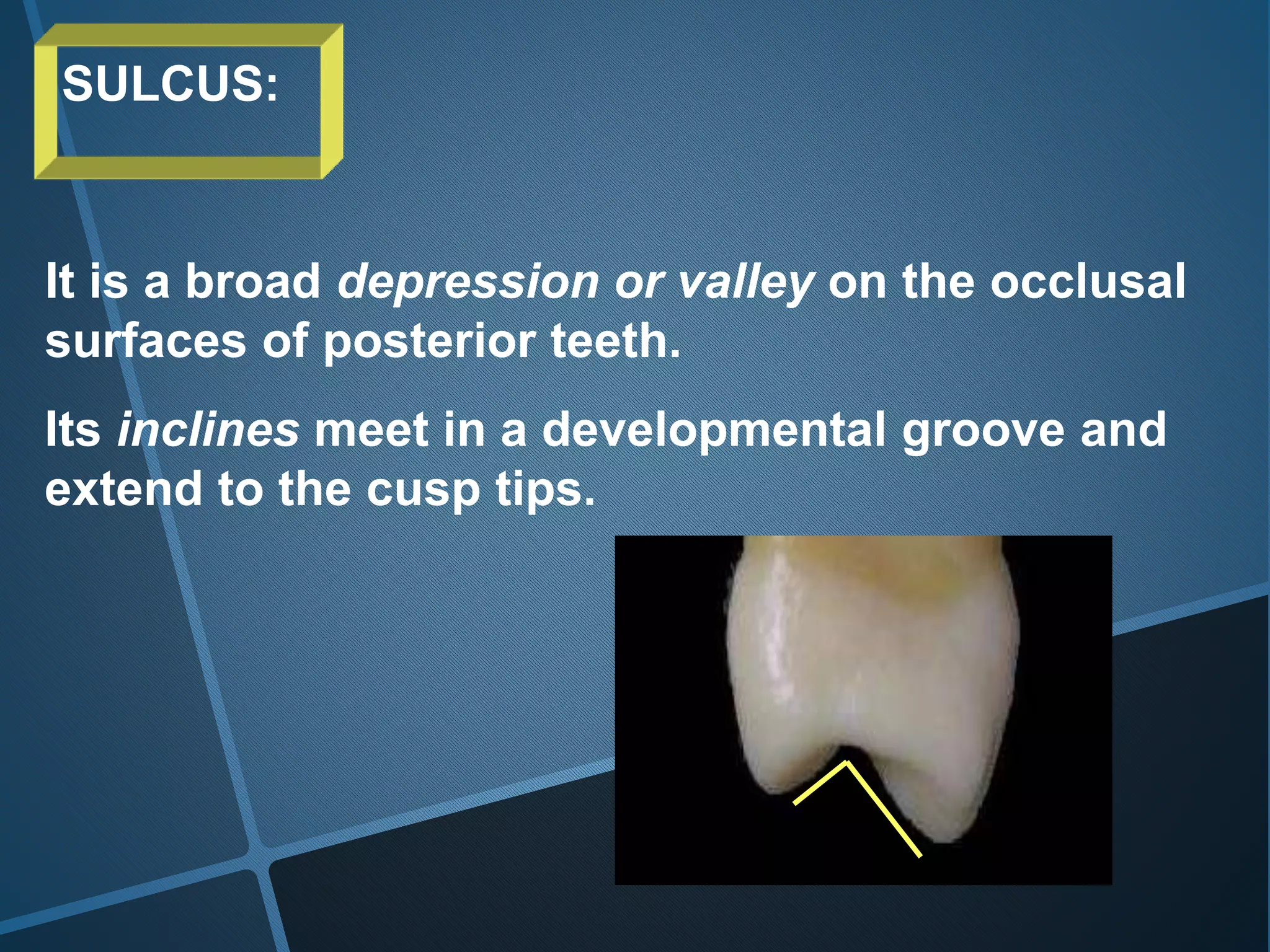 SULCUS:

It is a broad depression or valley on the occlusal surfaces of posterior teeth.

Its inclines meet in a developmental groove and extend to the cusp tips.